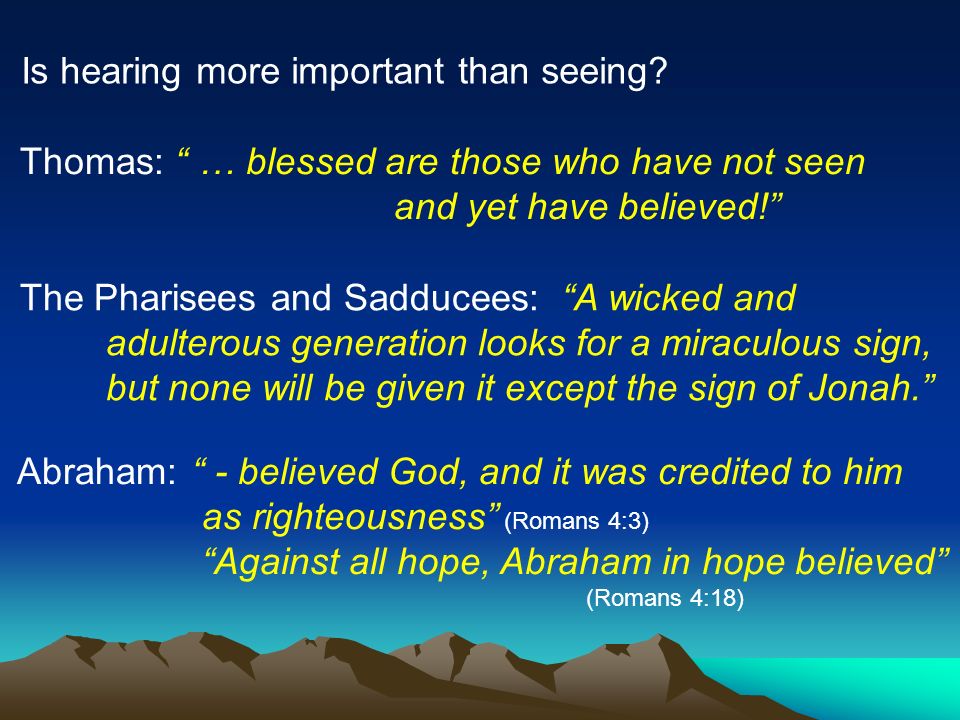 Is hearing more important than seeing?

Thomas: “ … blessed are those who have not seen and yet have believed!”

The Pharisees and Sadducees: “A wicked and adulterous generation looks for a miraculous sign, but none will be given it except the sign of Jonah.”

Abraham: “ - believed God, and it was credited to him as righteousness” (Romans 4:3)
“Against all hope, Abraham in hope believed” (Romans 4:18)